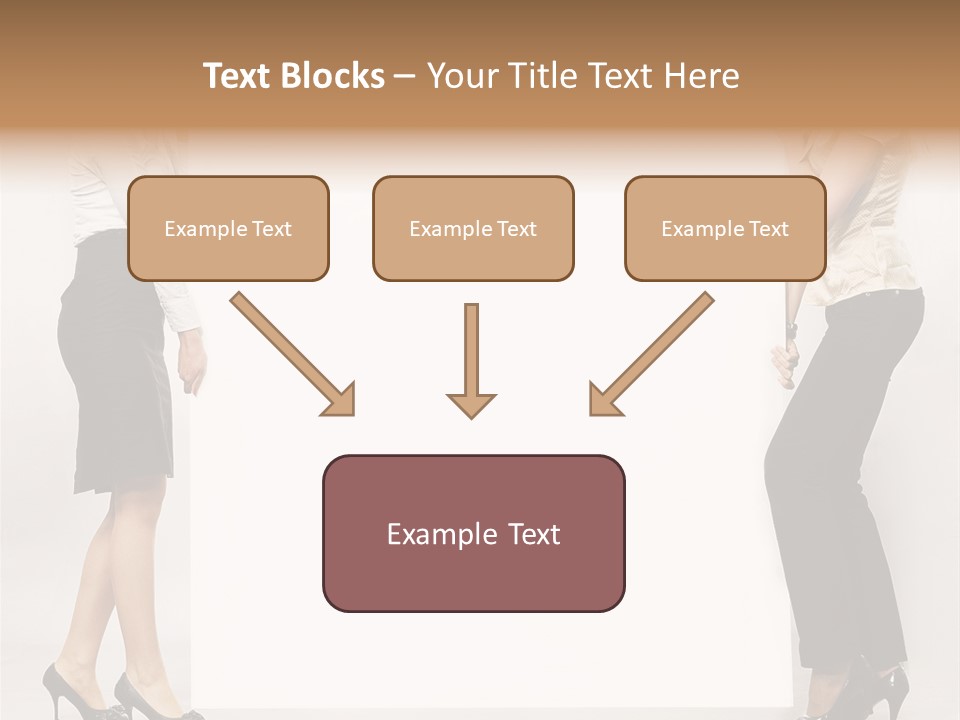 Text Blocks – Your Title Text Here

Example Text

Example Text

Example Text

Example Text